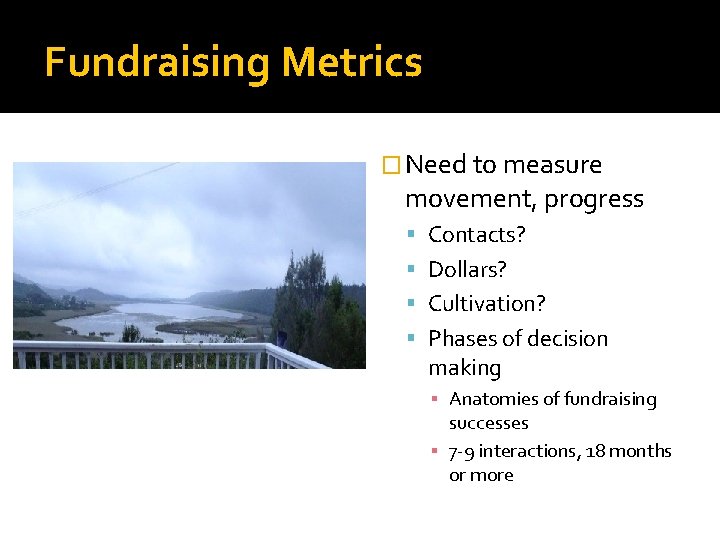 Fundraising Metrics

Need to measure movement, progress

Contacts?

Dollars?

Cultivation?

Phases of decision making

Anatomies of fundraising successes

7-9 interactions, 18 months or more